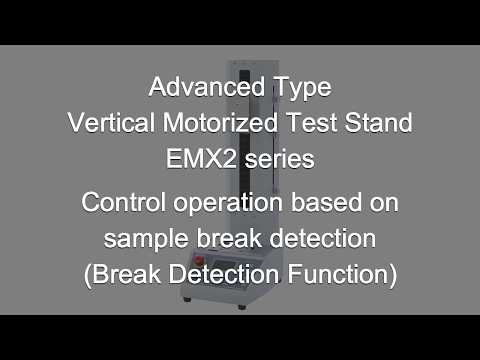 Advanced Type
Vertical Motorized Test Stand
EMX2 series

Control operation based on
sample break detection
(Break Detection Function)